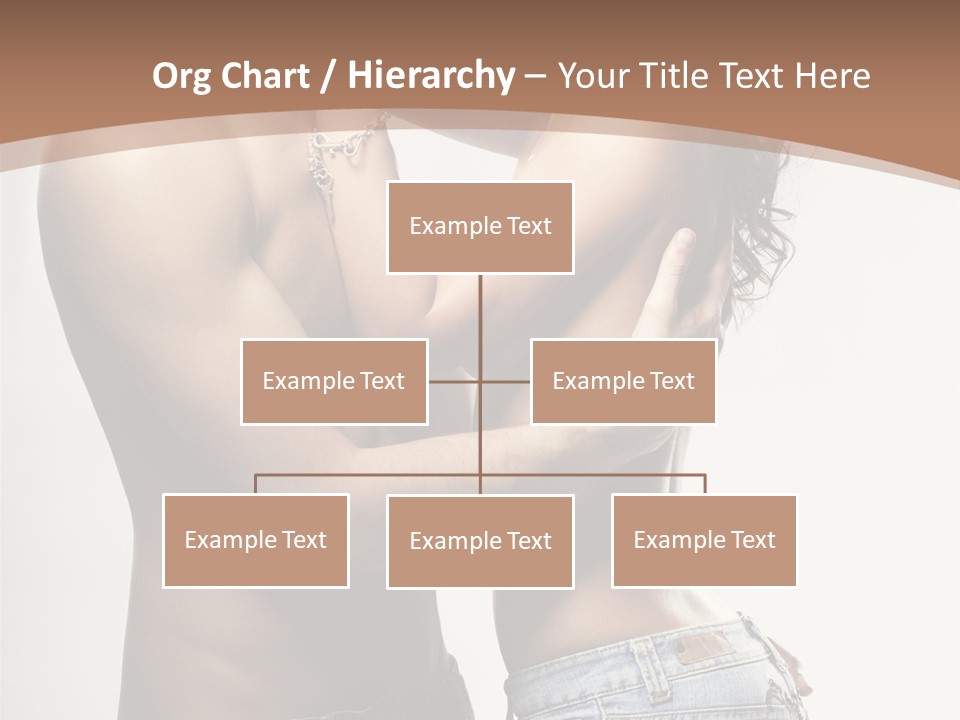 Org Chart / Hierarchy – Your Title Text Here

Example Text

Example Text

Example Text

Example Text

Example Text

Example Text